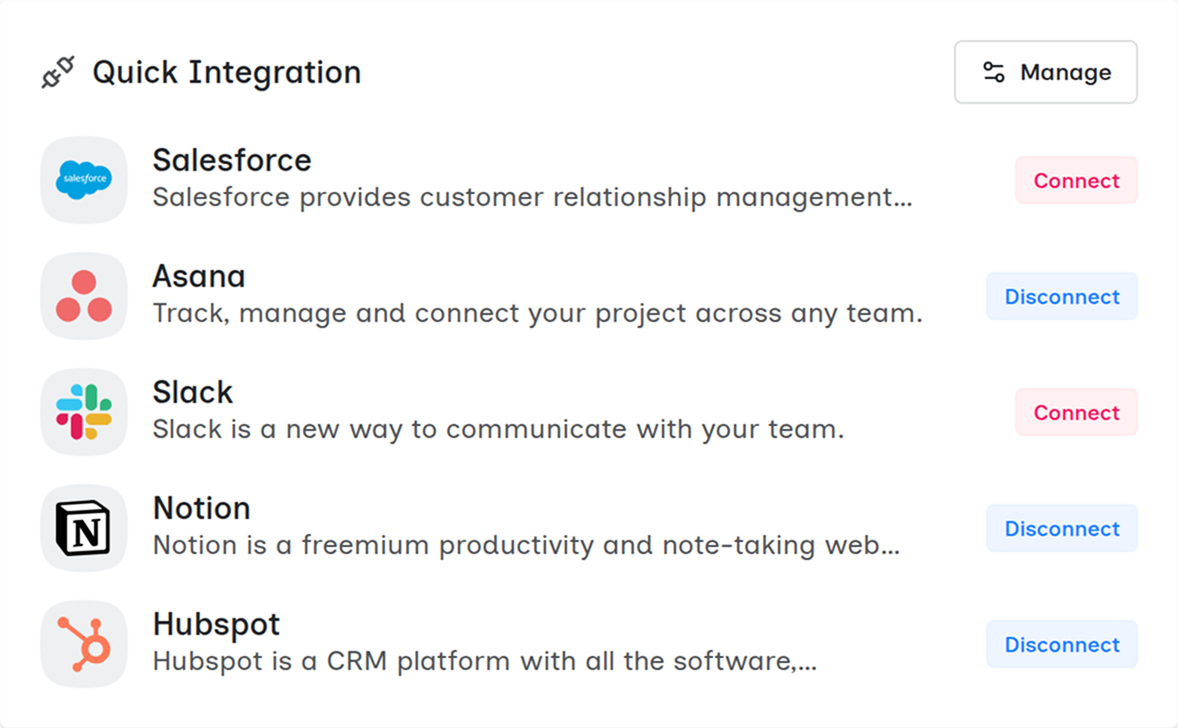 Quick Integration

Manage

salesforce

Salesforce
Salesforce provides customer relationship management...

Connect

Asana
Track, manage and connect your project across any team.

Disconnect

Slack
Slack is a new way to communicate with your team.

Connect

N

Notion
Notion is a freemium productivity and note-taking web...

Disconnect

Hubspot
Hubspot is a CRM platform with all the software,...

Disconnect